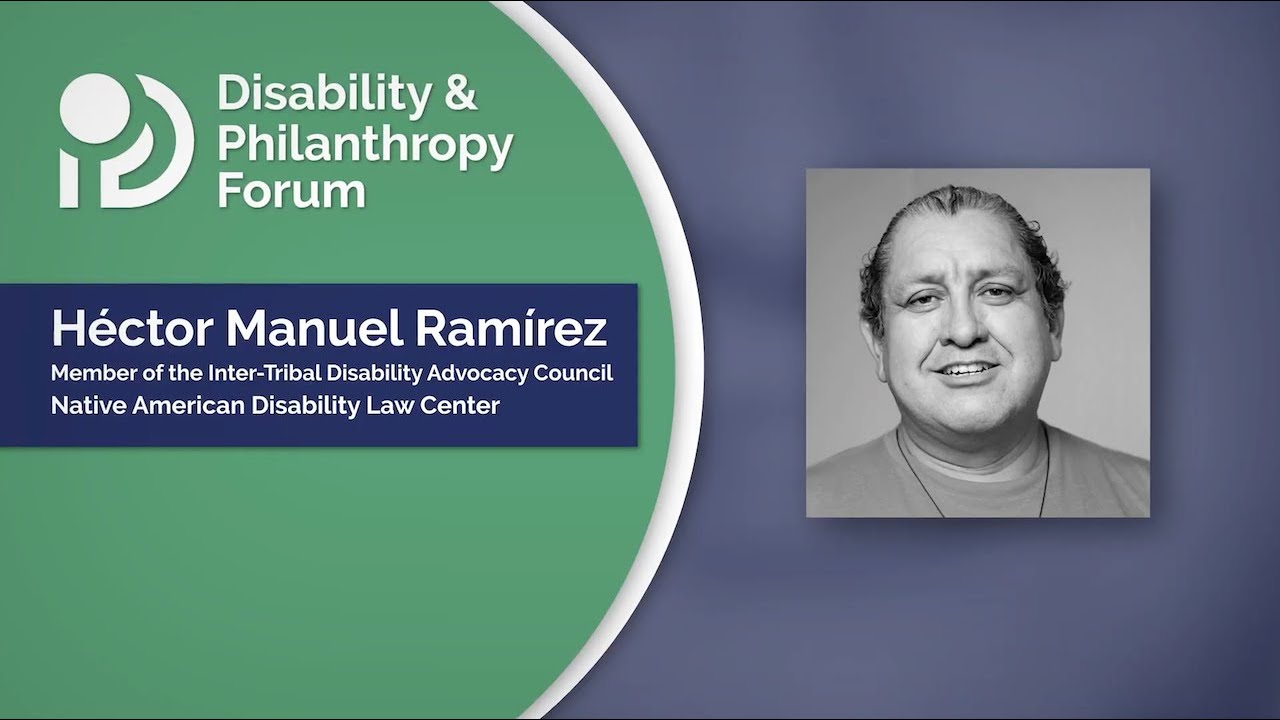 Disability & Philanthropy Forum

Héctor Manuel Ramírez
Member of the Inter-Tribal Disability Advocacy Council
Native American Disability Law Center